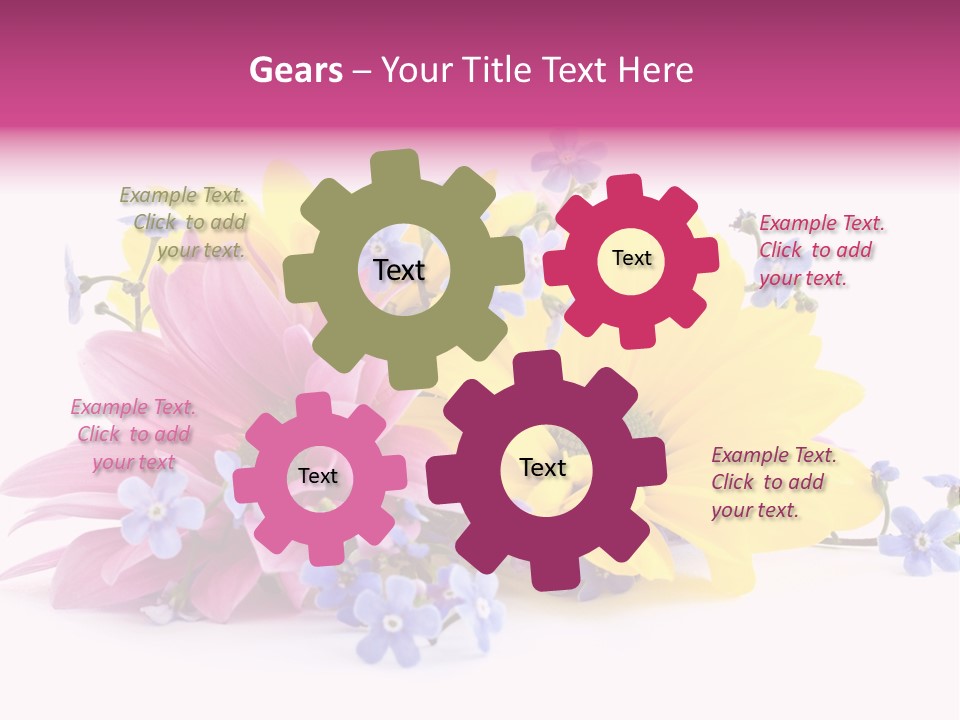 Gears – Your Title Text Here

Example Text. Click to add your text.

Text

Text

Example Text. Click to add your text.

Example Text. Click to add your text

Text

Text

Example Text. Click to add your text.